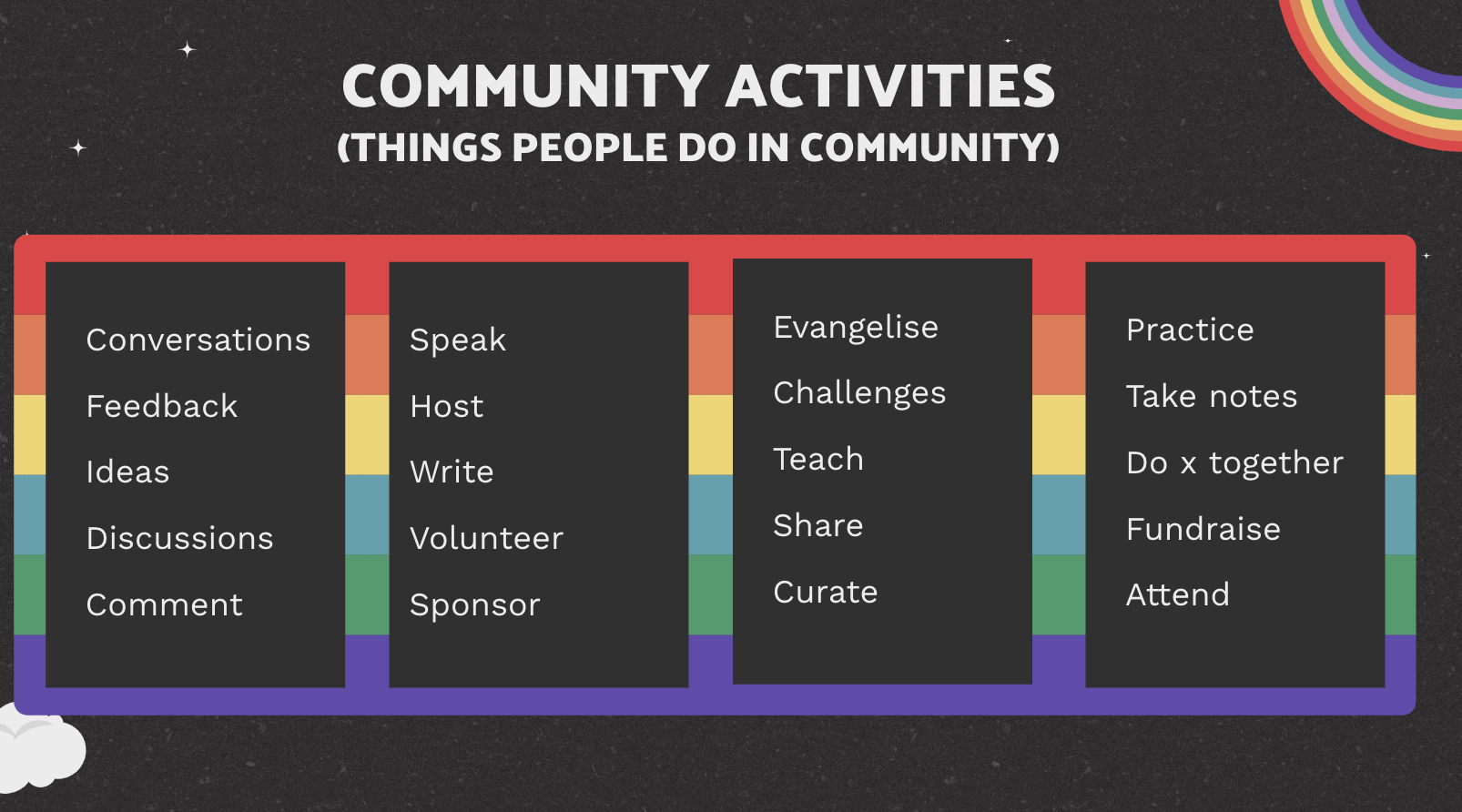 COMMUNITY ACTIVITIES
(THINGS PEOPLE DO IN COMMUNITY)

Conversations
Feedback
Ideas
Discussions
Comment

Speak
Host
Write
Volunteer
Sponsor

Evangelise
Challenges
Teach
Share
Curate

Practice
Take notes
Do x together
Fundraise
Attend